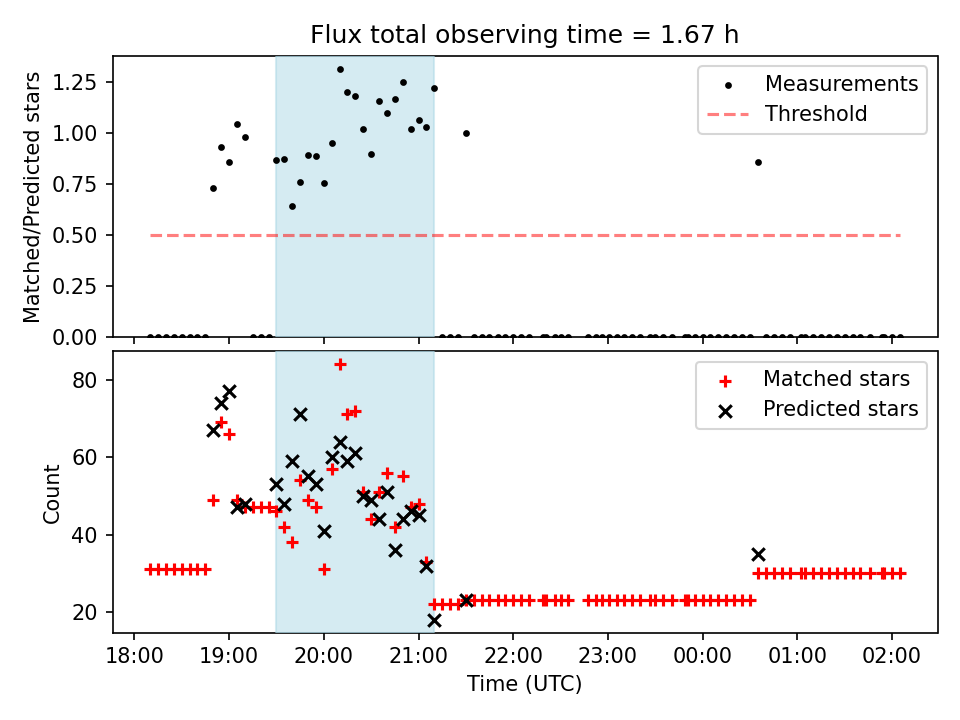 Flux total observing time = 1.67 h

Matched/Predicted stars

1.25
1.00
0.75
0.50
0.25
0.00

Measurements
Threshold

Count

80
60
40
20

Matched stars
Predicted stars

18:00 19:00 20:00 21:00 22:00 23:00 00:00 01:00 02:00

Time (UTC)